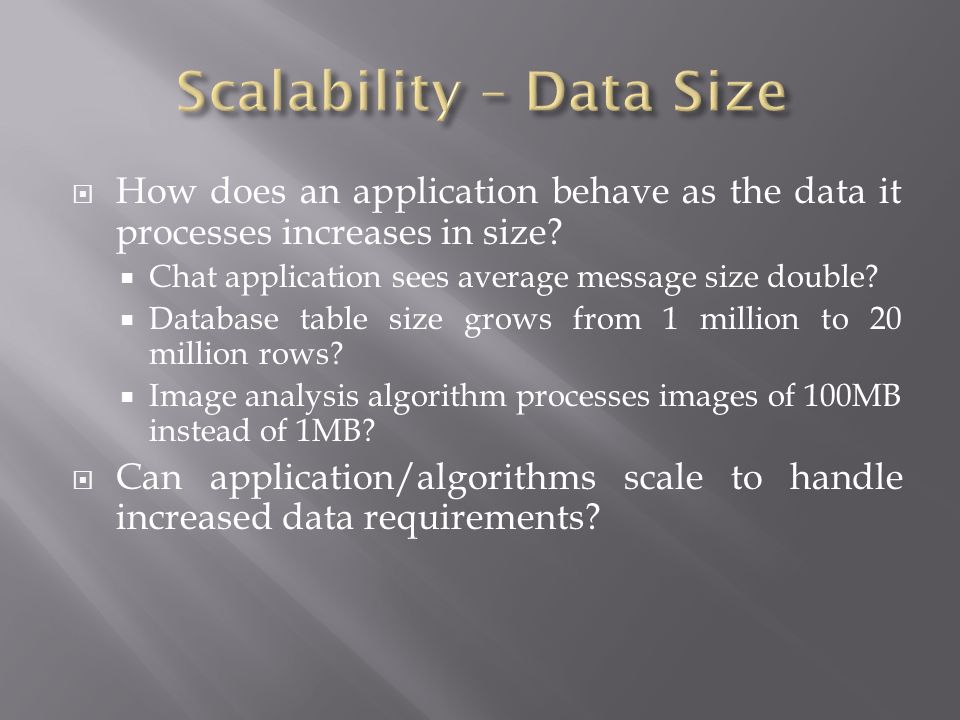 Scalability – Data Size

How does an application behave as the data it processes increases in size?

Chat application sees average message size double?

Database table size grows from 1 million to 20 million rows?

Image analysis algorithm processes images of 100MB instead of 1MB?

Can application/algorithms scale to handle increased data requirements?